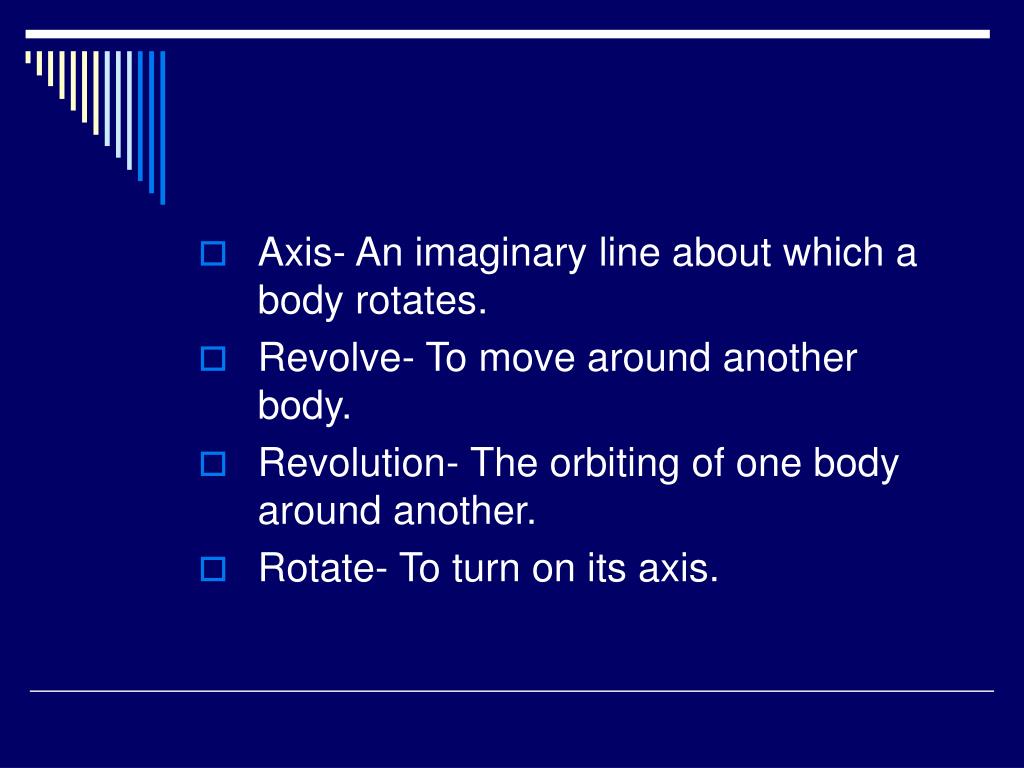 Axis- An imaginary line about which a body rotates.

Revolve- To move around another body.

Revolution- The orbiting of one body around another.

Rotate- To turn on its axis.